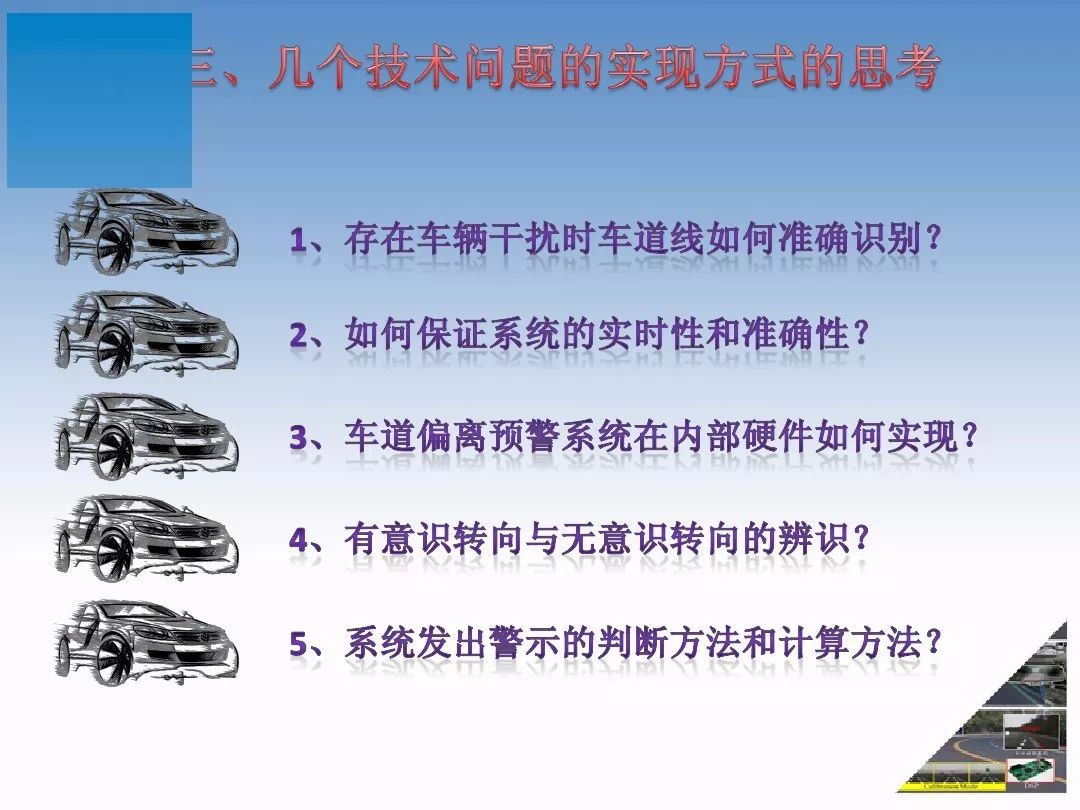 三、几个技术问题的实现方式的思考

1、存在车辆干扰时车道线如何准确识别？

2、如何保证系统的实时性和准确性？

3、车道偏离预警系统在内部硬件如何实现？

4、有意识转向与无意识转向的辨识？

5、系统发出警示的判断方法和计算方法？